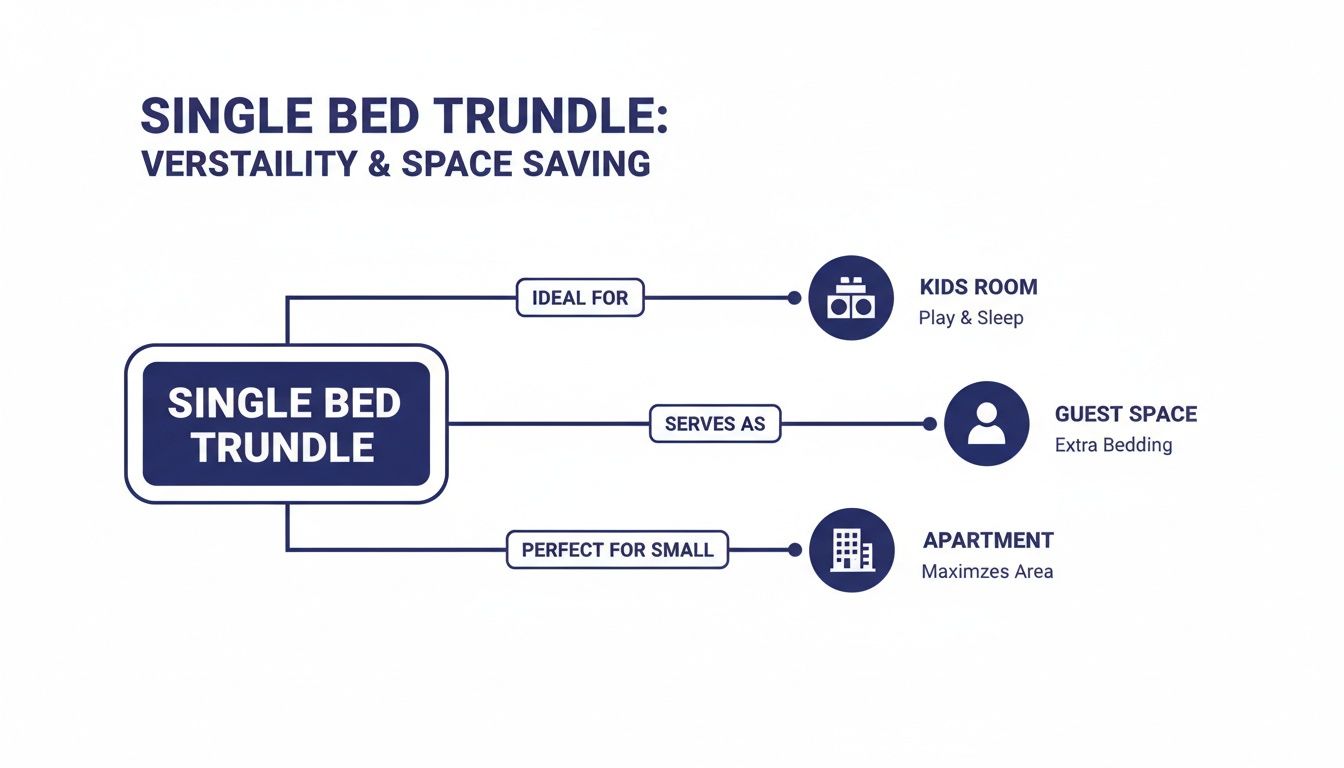 SINGLE BED TRUNDLE:
VERSTAILITY & SPACE SAVING

SINGLE BED TRUNDLE

IDEAL FOR

KIDS ROOM
Play & Sleep

SERVES AS

GUEST SPACE
Extra Bedding

PERFECT FOR SMALL

APARTMENT
Maximzes Area